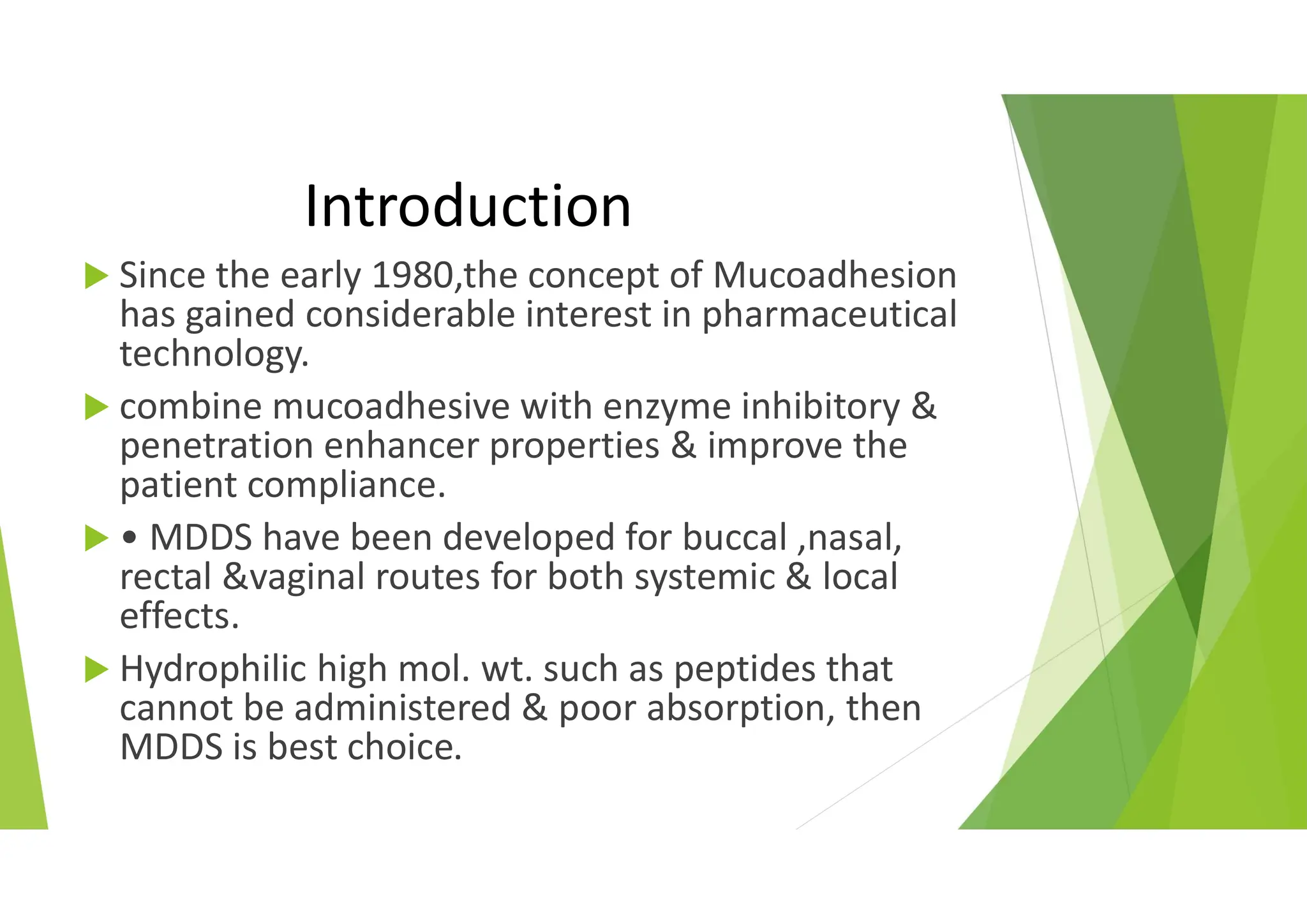 Introduction

Since the early 1980,the concept of Mucoadhesion has gained considerable interest in pharmaceutical technology.

combine mucoadhesive with enzyme inhibitory & penetration enhancer properties & improve the patient compliance.

• MDDS have been developed for buccal ,nasal, rectal &vaginal routes for both systemic & local effects.

Hydrophilic high mol. wt. such as peptides that cannot be administered & poor absorption, then MDDS is best choice.